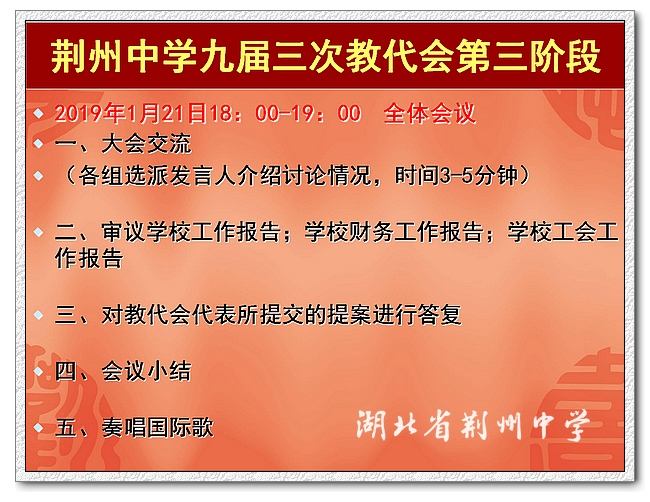 荆州中学九届三次教代会第三阶段

2019年1月21日18：00-19：00　全体会议

一、大会交流

（各组选派发言人介绍讨论情况，时间3-5分钟）

二、审议学校工作报告；学校财务工作报告；学校工会工作报告

三、对教代会代表所提交的提案进行答复

四、会议小结

五、奏唱国际歌

湖北省荆州中学